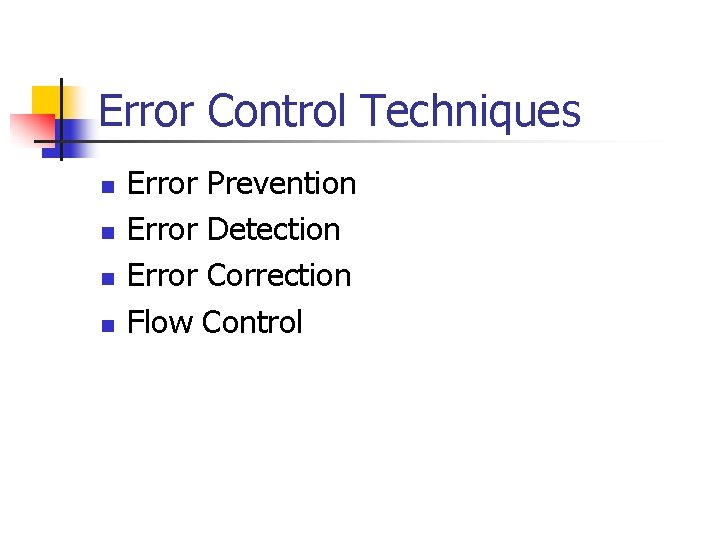 Error Control Techniques

- Error Prevention
- Error Detection
- Error Correction
- Flow Control